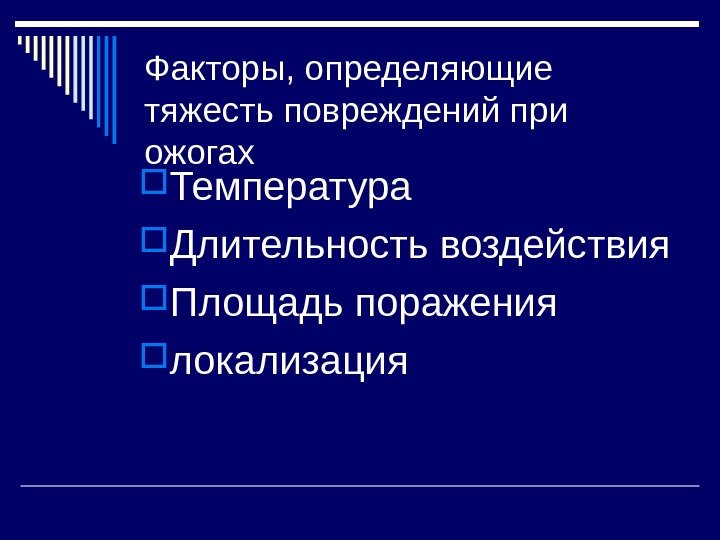 Факторы, определяющие тяжесть повреждений при ожогах

Температура

Длительность воздействия

Площадь поражения

локализация